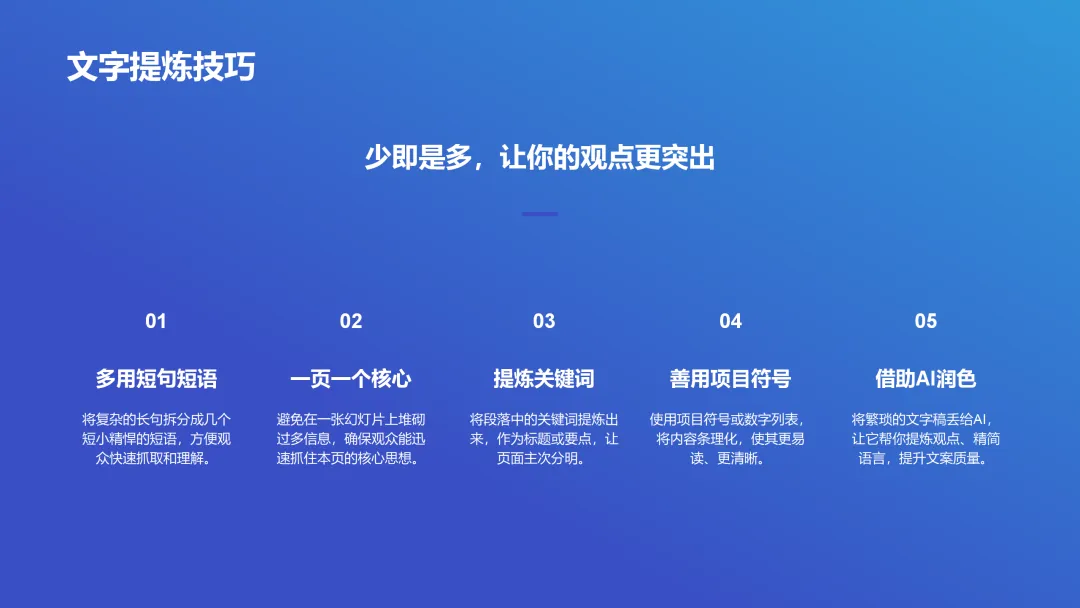 文字提炼技巧

少即是多，让你的观点更突出

01

多用短句短语

将复杂的长句拆分成几个短小精悍的短语，方便观众快速抓取和理解。

02

一页一个核心

避免在一张幻灯片上堆砌过多信息，确保观众能迅速抓住本页的核心思想。

03

提炼关键词

将段落中的关键词提炼出来，作为标题或要点，让页面主次分明。

04

善用项目符号

使用项目符号或数字列表，将内容条理化，使其更易读、更清晰。

05

借助AI润色

将繁琐的文字稿丢给AI，让它帮你提炼观点、精简语言，提升文案质量。